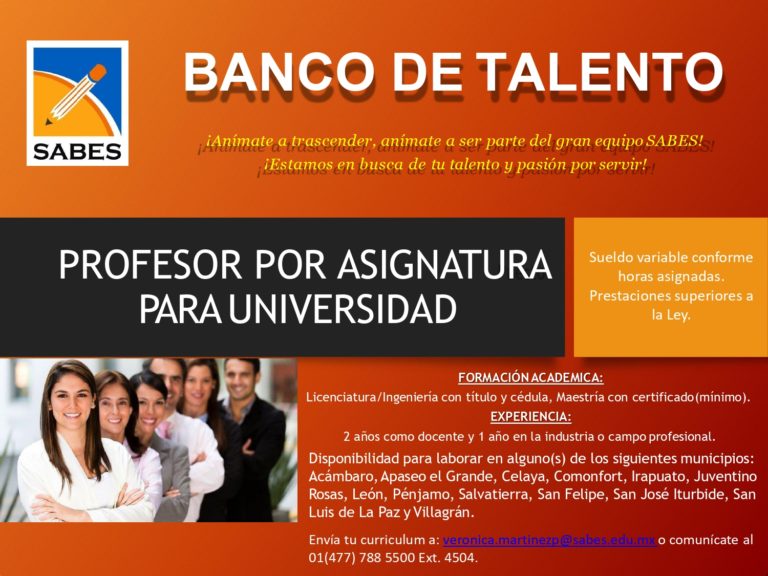 SABES

BANCO DE TALENTO

¡Anímate a trascender, anímate a ser parte del gran equipo SABES!
¡Estamos en busca de tu talento y pasión por servir!

PROFESOR POR ASIGNATURA PARA UNIVERSIDAD

Sueldo variable conforme horas asignadas. Prestaciones superiores a la Ley.

FORMACIÓN ACADEMICA:
Licenciatura/Ingeniería con título y cédula, Maestría con certificado(mínimo).

EXPERIENCIA:
2 años como docente y 1 año en la industria o campo profesional.

Disponibilidad para laborar en alguno(s) de los siguientes municipios: Acámbaro, Apaseo el Grande, Celaya, Comonfort, Irapuato, Juventino Rosas, León, Pénjamo, Salvatierra, San Felipe, San José Iturbide, San Luis de La Paz y Villagrán.

Envía tu curriculum a: veronica.martinezp@sabes.edu.mx o comunícate al 01(477) 788 5500 Ext. 4504.